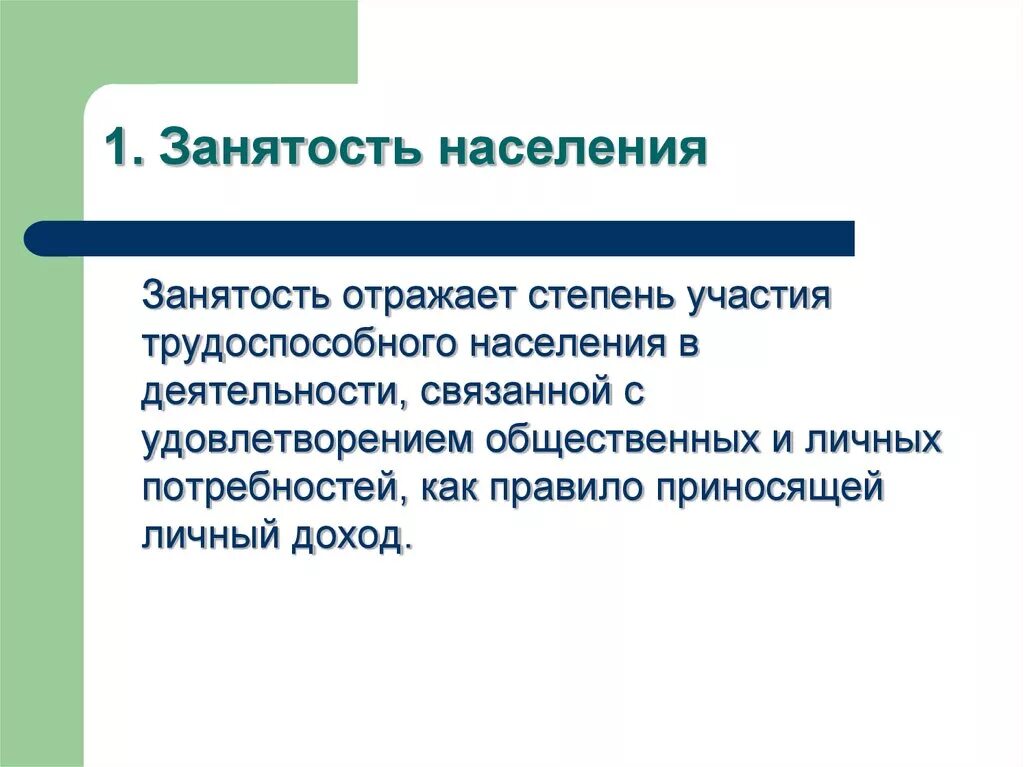 1. Занятость населения

Занятость отражает степень участия трудоспособного населения в деятельности, связанной с удовлетворением общественных и личных потребностей, как правило приносящей личный доход.